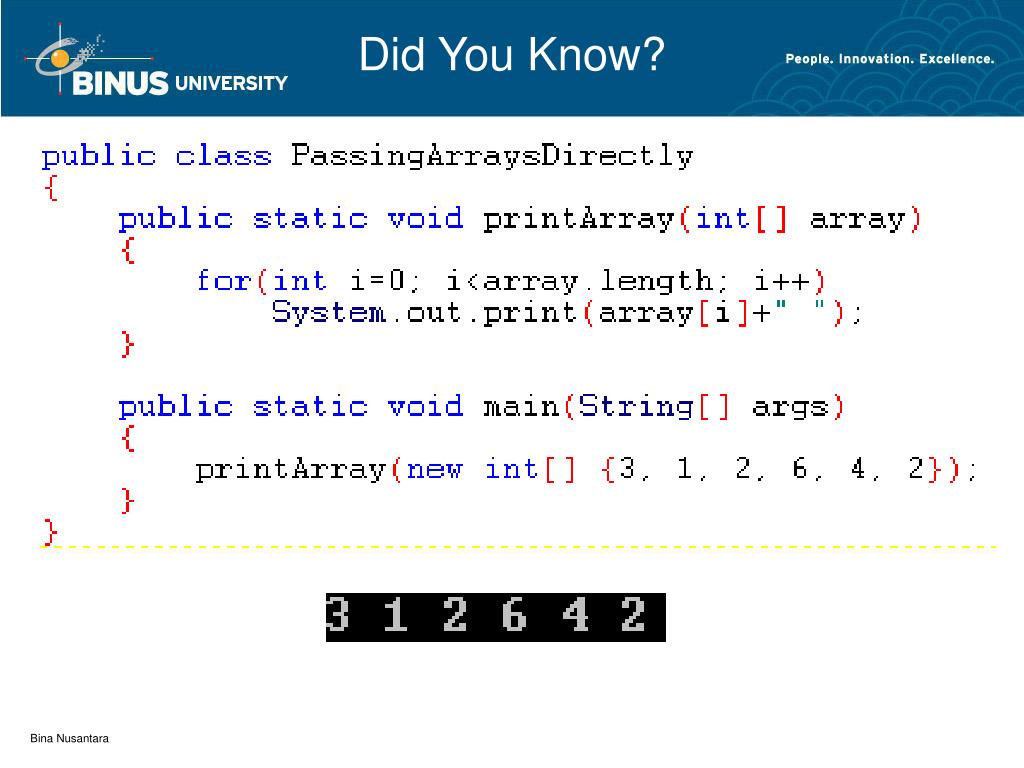 BINUS UNIVERSITY

Did You Know?

People. Innovation. Excellence.

public class PassingArraysDirectly
{
    public static void printArray(int[] array)
    {
        for(int i=0; i<array.length; i++)
            System.out.print(array[i]+" ");
    }

    public static void main(String[] args)
    {
        printArray(new int[] {3, 1, 2, 6, 4, 2});
    }
}

3 1 2 6 4 2

Bina Nusantara